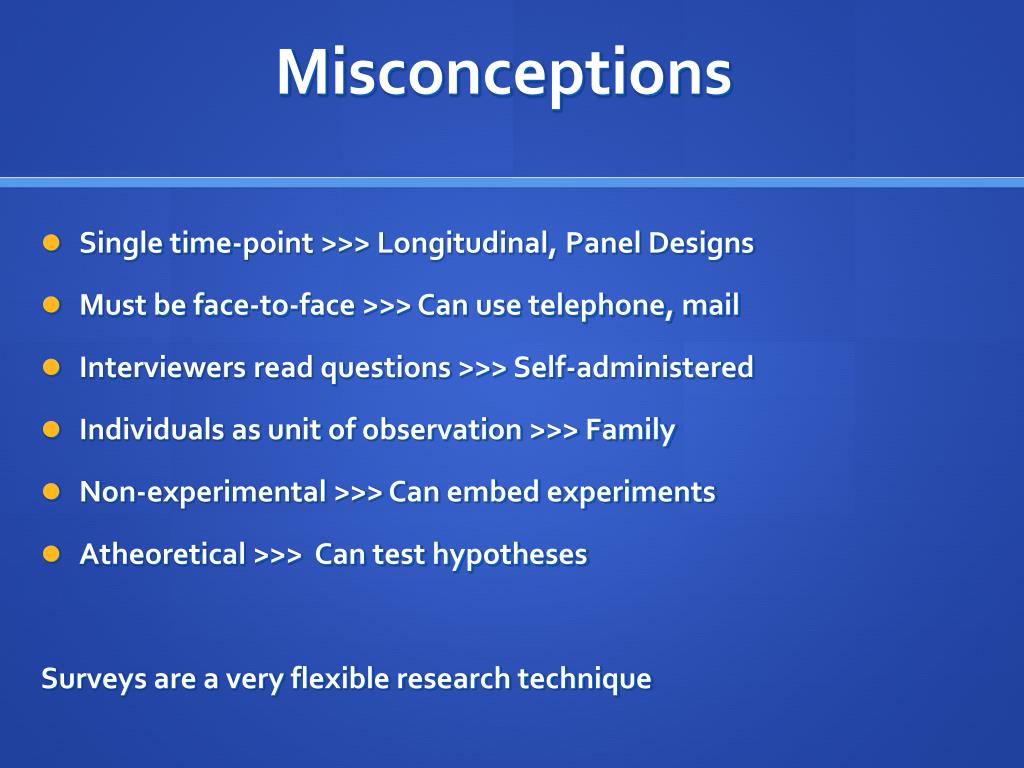 Misconceptions

- Single time-point >>> Longitudinal, Panel Designs
- Must be face-to-face >>> Can use telephone, mail
- Interviewers read questions >>> Self-administered
- Individuals as unit of observation >>> Family
- Non-experimental >>> Can embed experiments
- Atheoretical >>> Can test hypotheses

Surveys are a very flexible research technique